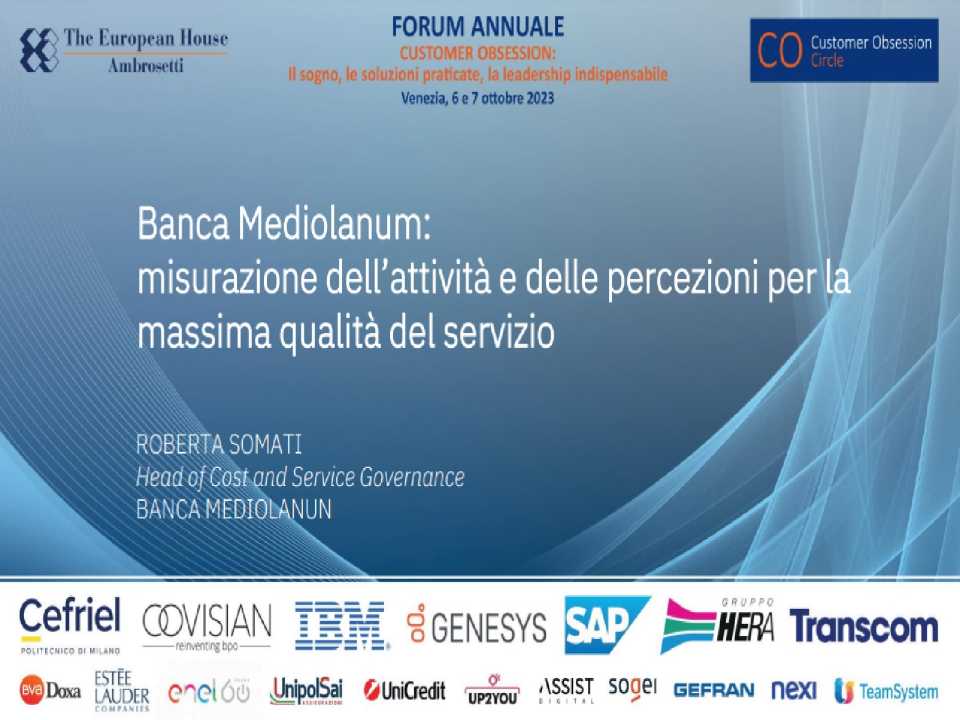 The European House
Ambrosetti

FORUM ANNUALE
CUSTOMER OBSESSION:
Il sogno, le soluzioni praticate, la leadership indispensabile
Venezia, 6 e 7 ottobre 2023

CO Customer Obsession Circle

Banca Mediolanum:
misurazione dell'attività e delle percezioni per la massima qualità del servizio

ROBERTA SOMATI
Head of Cost and Service Governance
BANCA MEDIOLANUN

Cefriel
POLITECNICO DI MILANO
COVISIAN
reinventing bpo
IBM
GENESYS
SAP
GRUPPO HERA
Transcom
BVA Doxa
ESTĒE LAUDER COMPANIES
enel 60
UnipolSai ASSICURAZIONI
UniCredit
UP2YOU
ASSIST DIGITAL
sogei
GEFRAN
nexi
TeamSystem